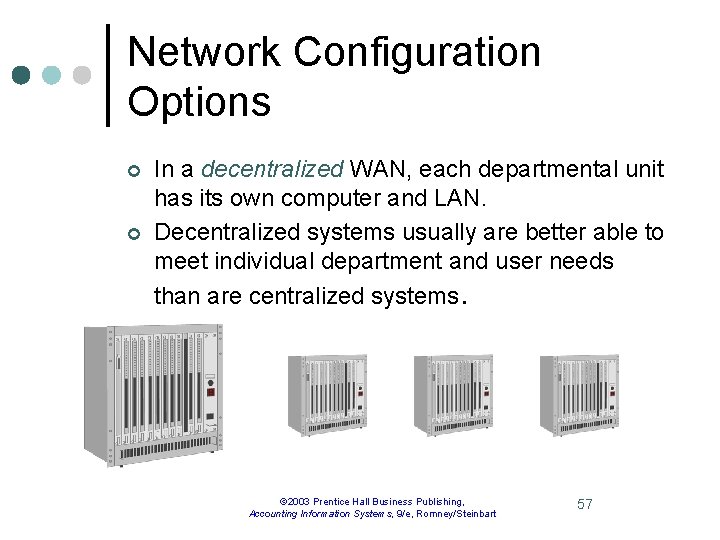 Network Configuration Options

In a decentralized WAN, each departmental unit has its own computer and LAN.

Decentralized systems usually are better able to meet individual department and user needs than are centralized systems.

©2003 Prentice Hall Business Publishing, Accounting Information Systems, 9/e, Romney/Steinbart

57